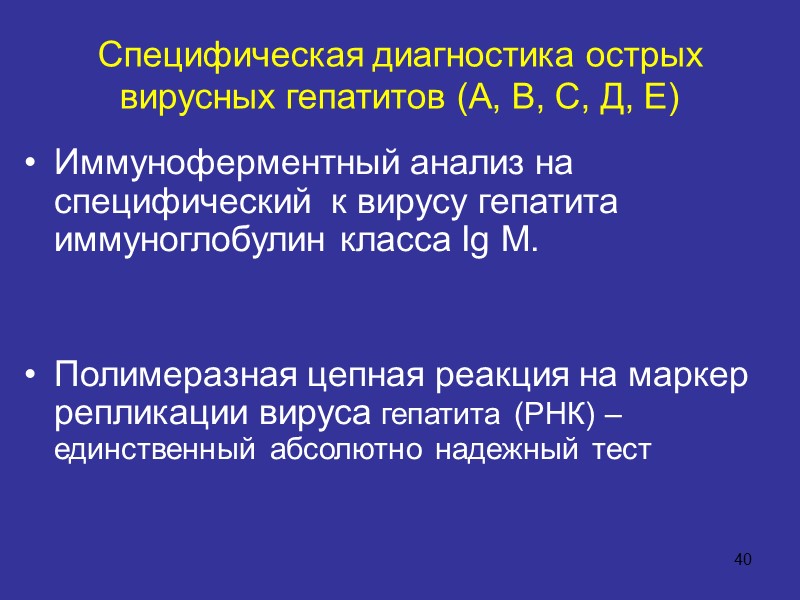 Специфическая диагностика острых вирусных гепатитов (А, В, С, Д, Е)

• Иммуноферментный анализ на специфический к вирусу гепатита иммуноглобулин класса Ig M.

• Полимеразная цепная реакция на маркер репликации вируса гепатита (РНК) – единственный абсолютно надежный тест

40